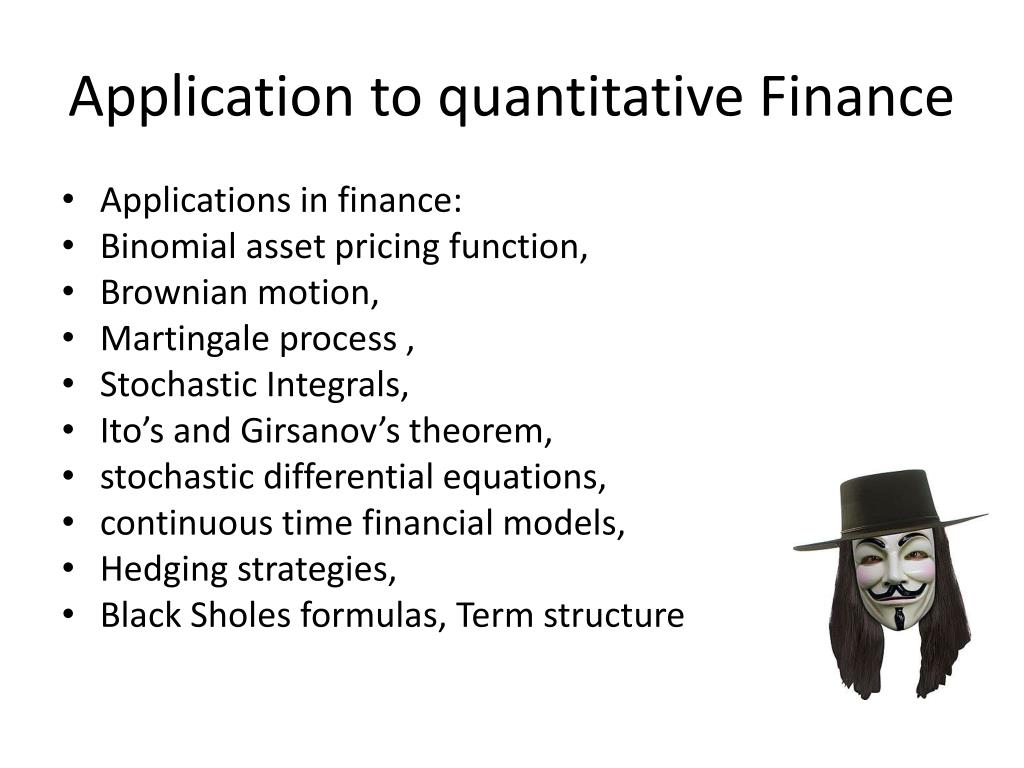 Application to quantitative Finance

• Applications in finance:
• Binomial asset pricing function,
• Brownian motion,
• Martingale process ,
• Stochastic Integrals,
• Ito’s and Girsanov’s theorem,
• stochastic differential equations,
• continuous time financial models,
• Hedging strategies,
• Black Sholes formulas, Term structure